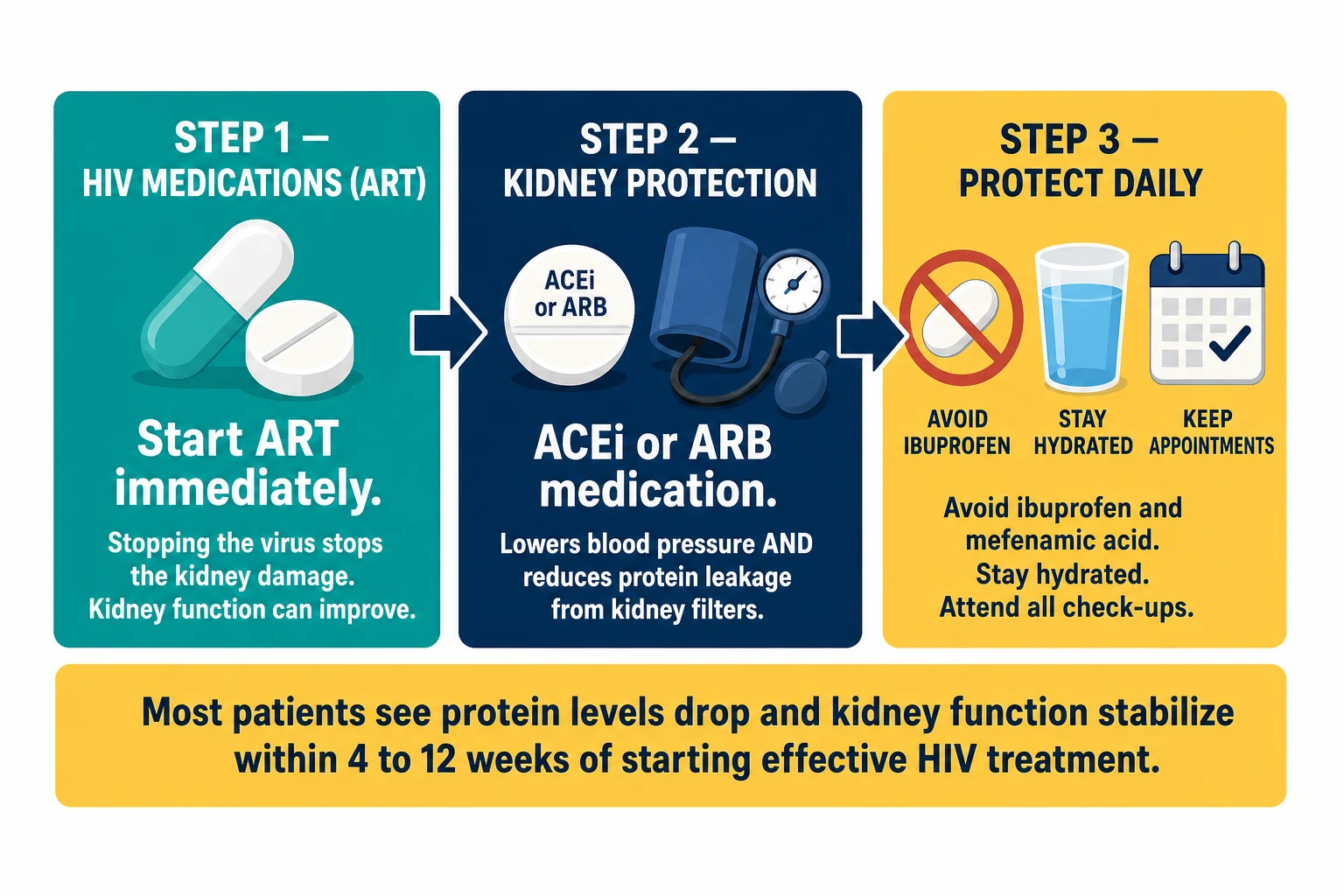 STEP 1 — HIV MEDICATIONS (ART)

Start ART immediately.

Stopping the virus stops the kidney damage. Kidney function can improve.

STEP 2 — KIDNEY PROTECTION

ACEi or ARB

ACEi or ARB medication.

Lowers blood pressure AND reduces protein leakage from kidney filters.

STEP 3 — PROTECT DAILY

AVOID IBUPROFEN

STAY HYDRATED

KEEP APPOINTMENTS

Avoid ibuprofen and mefenamic acid. Stay hydrated. Attend all check-ups.

Most patients see protein levels drop and kidney function stabilize within 4 to 12 weeks of starting effective HIV treatment.